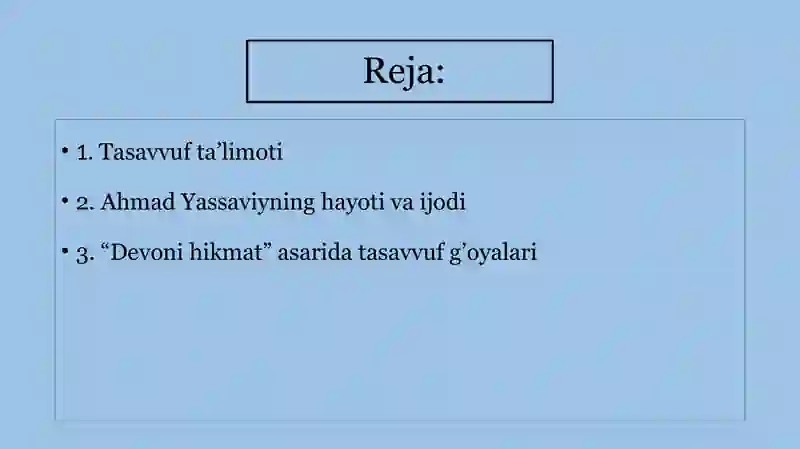 Reja:

• 1. Tasavvuf ta’limoti

• 2. Ahmad Yassaviyning hayoti va ijodi

• 3. “Devoni hikmat” asarida tasavvuf g’oyalari